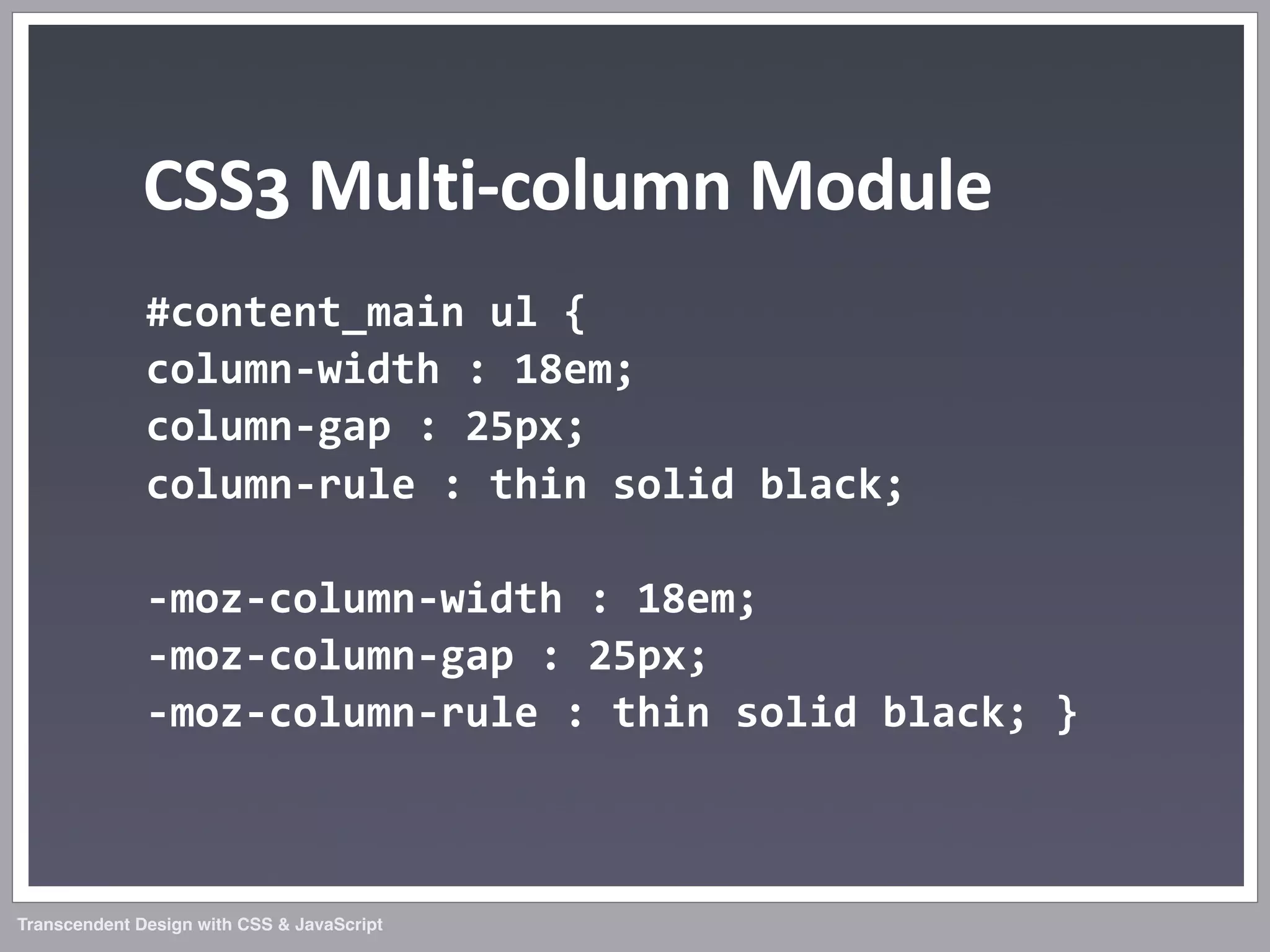 CSS3 Multi-column Module

#content_main ul {
column-width : 18em;
column-gap : 25px;
column-rule : thin solid black;

-moz-column-width : 18em;
-moz-column-gap : 25px;
-moz-column-rule : thin solid black; }

Transcendent Design with CSS & JavaScript